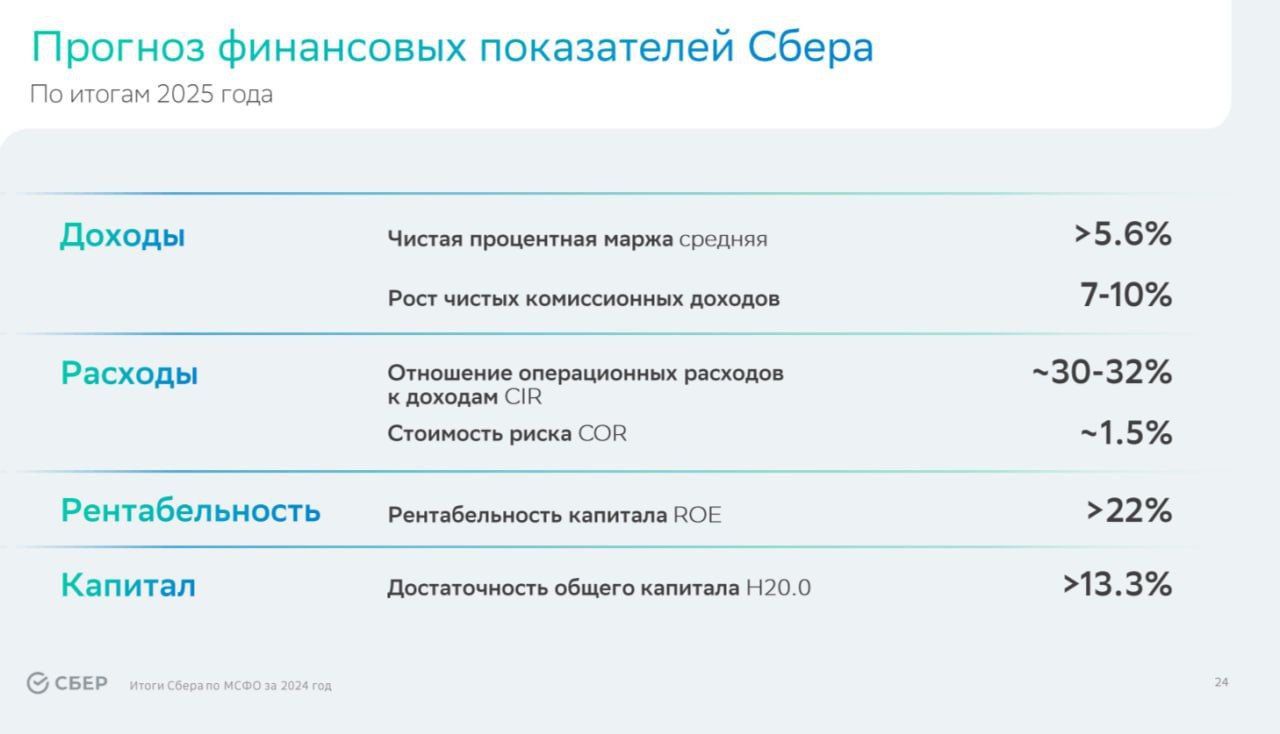 Прогноз финансовых показателей Сбера
По итогам 2025 года

| | | |
|---|---|---|
| Доходы | Чистая процентная маржа средняя | >5.6% |
| | Рост чистых комиссионных доходов | 7-10% |
| Расходы | Отношение операционных расходов к доходам CIR | ~30-32% |
| | Стоимость риска COR | ~1.5% |
| Рентабельность | Рентабельность капитала ROE | >22% |
| Капитал | Достаточность общего капитала Н20.0 | >13.3% |

СБЕР Итоги Сбера по МСФО за 2024 год

24